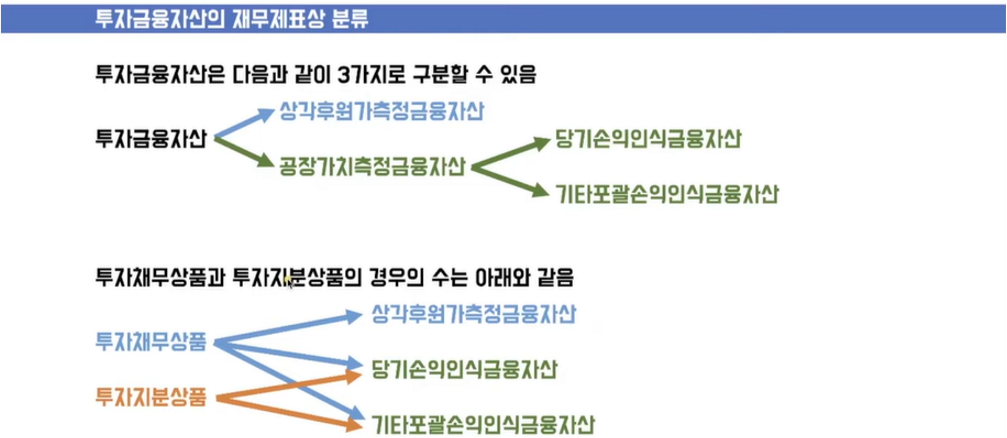 투자금융자산의 재무제표상 분류

투자금융자산은 다음과 같이 3가지로 구분할 수 있음

투자금융자산

상각후원가측정금융자산

공정가치측정금융자산

당기손익인식금융자산

기타포괄손익인식금융자산

투자채무상품과 투자지분상품의 경우의 수는 아래와 같음

투자채무상품

투자지분상품

상각후원가측정금융자산

당기손익인식금융자산

기타포괄손익인식금융자산